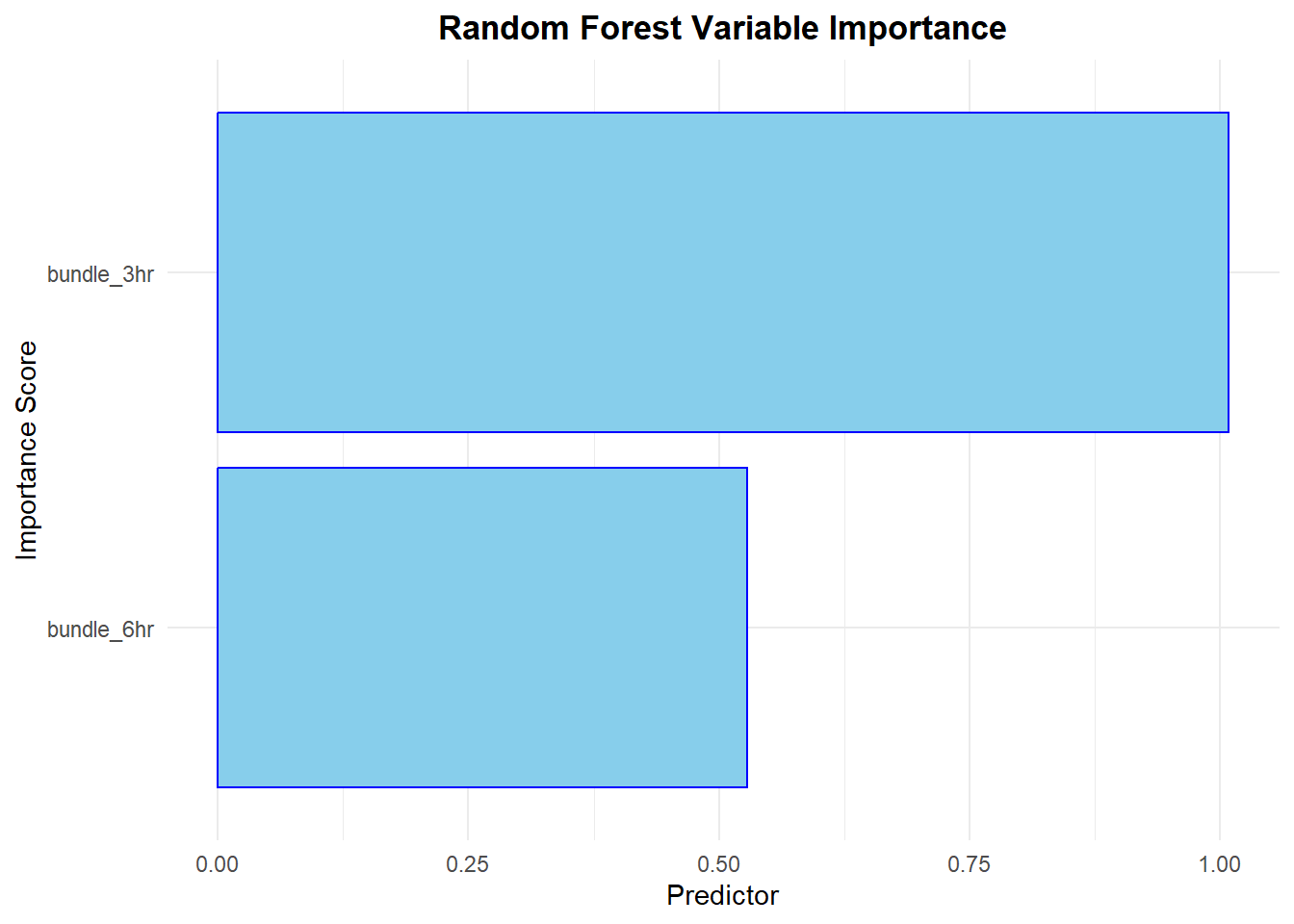 Random Forest Variable Importance

Importance Score

bundle_3hr

bundle_6hr

0.00
0.25
0.50
0.75
1.00

Predictor